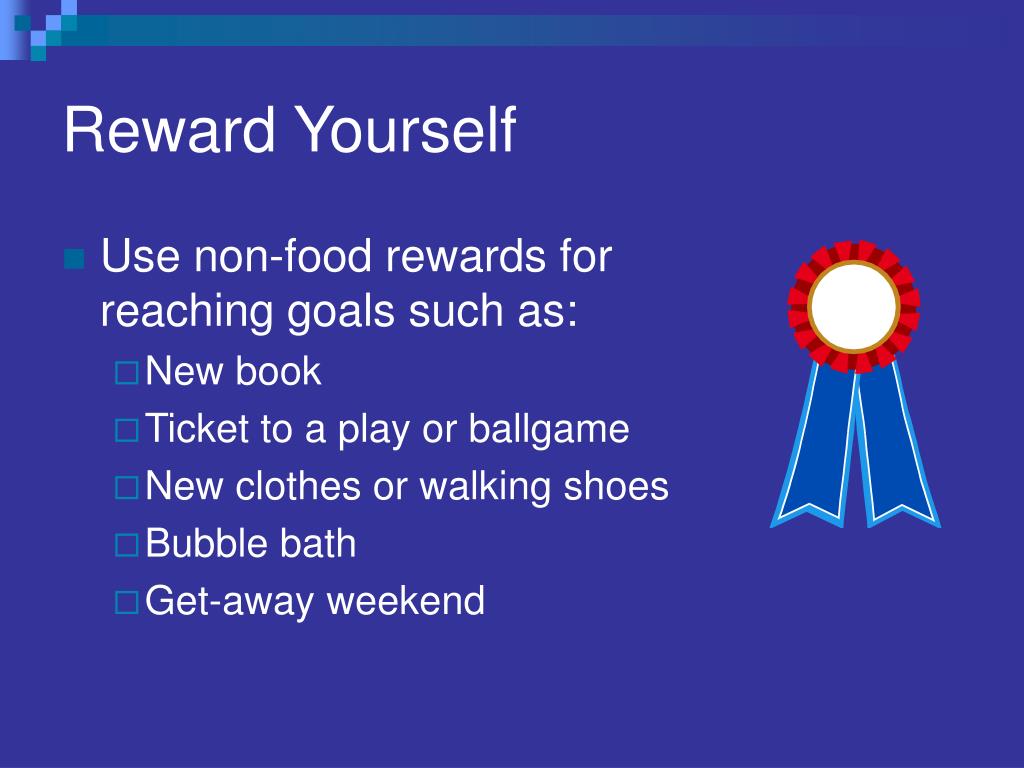 Reward Yourself

Use non-food rewards for reaching goals such as:

New book

Ticket to a play or ballgame

New clothes or walking shoes

Bubble bath

Get-away weekend